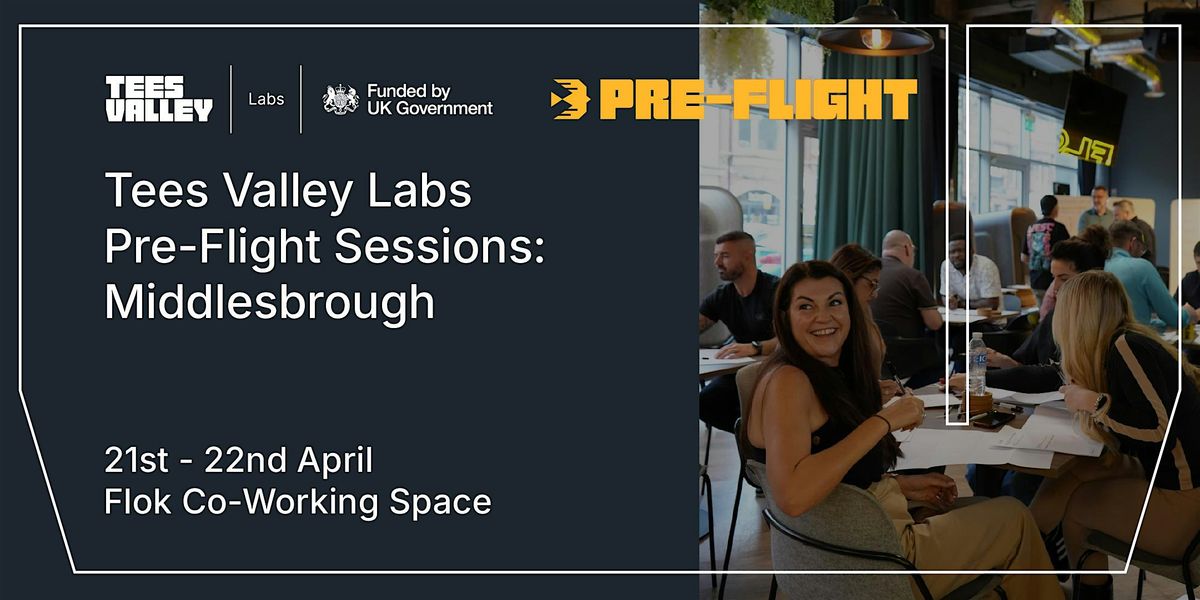 TEES VALLEY Labs Funded by UK Government

PRE-FLIGHT

Tees Valley Labs Pre-Flight Sessions: Middlesbrough

21st - 22nd April
Flok Co-Working Space